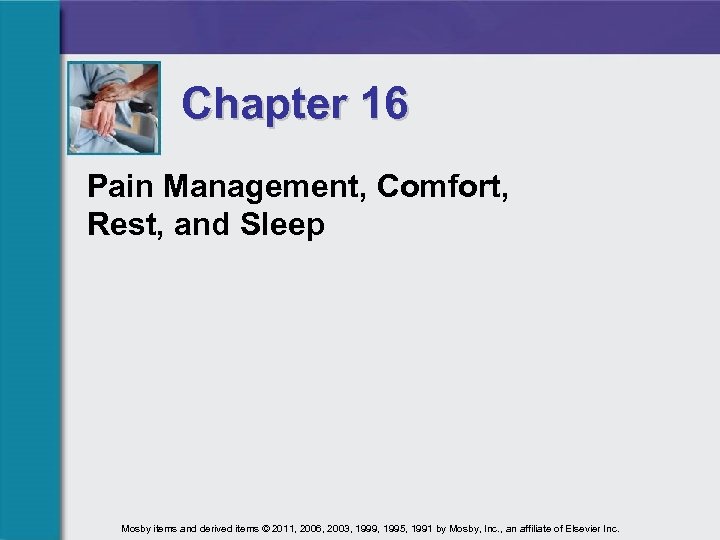 Chapter 16

Pain Management, Comfort, Rest, and Sleep

Mosby items and derived items © 2011, 2006, 2003, 1999, 1995, 1991 by Mosby, Inc., an affiliate of Elsevier Inc.